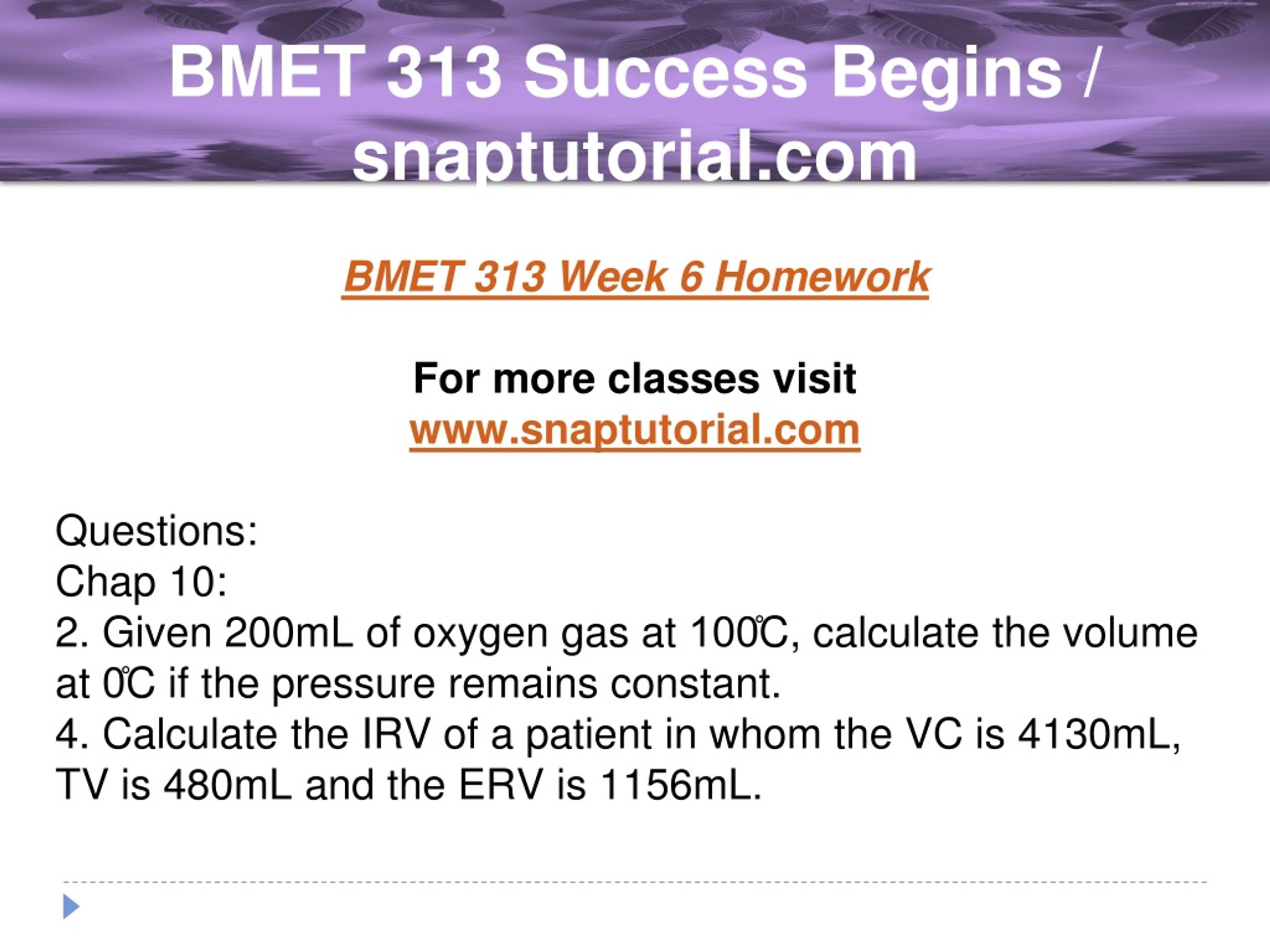 BMET 313 Success Begins / snaptutorial.com

BMET 313 Week 6 Homework

For more classes visit
www.snaptutorial.com

Questions:
Chap 10:
2. Given 200mL of oxygen gas at 100℃, calculate the volume at 0℃ if the pressure remains constant.
4. Calculate the IRV of a patient in whom the VC is 4130mL, TV is 480mL and the ERV is 1156mL.